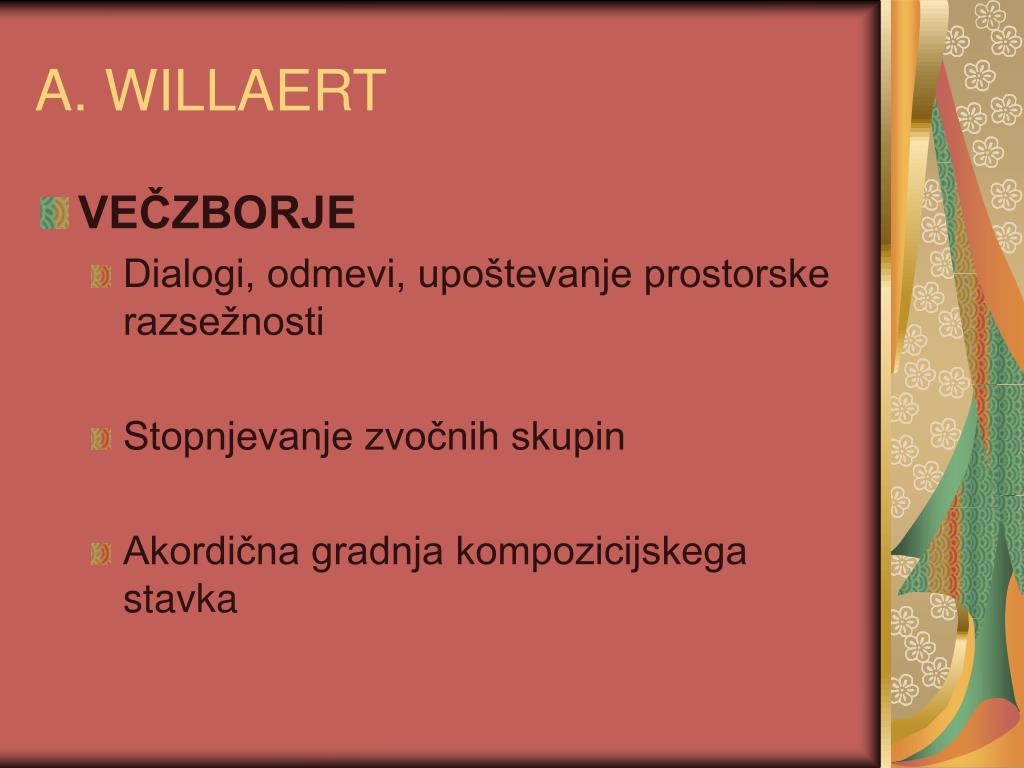 A. WILLAERT

VEČZBORJE

Dialogi, odmevi, upoštevanje prostorske razsežnosti

Stopnjevanje zvočnih skupin

Akordična gradnja kompozicijskega stavka